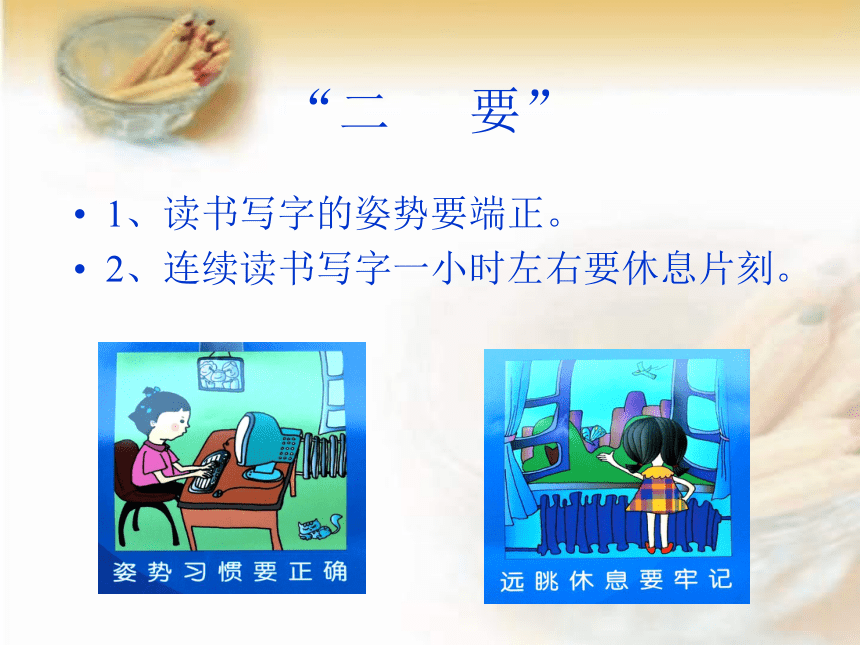 “二　要”

• 1、读书写字的姿势要端正。
• 2、连续读书写字一小时左右要休息片刻。

姿势习惯要正确

远眺休息要牢记